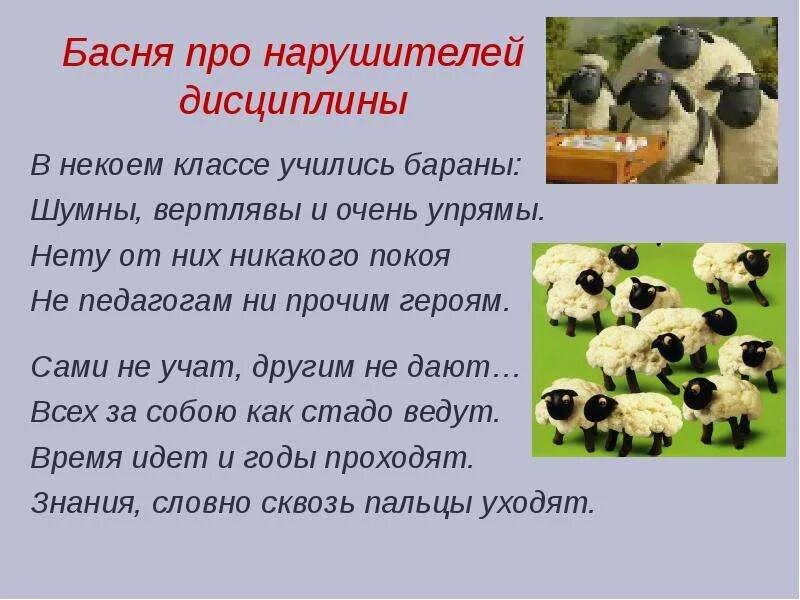 Басня про нарушителей дисциплины

В некоем классе учились бараны:
Шумны, вертлявы и очень упрямы.
Нету от них никакого покоя
Не педагогам ни прочим героям.

Сами не учат, другим не дают…
Всех за собою как стадо ведут.
Время идет и годы проходят.
Знания, словно сквозь пальцы уходят.